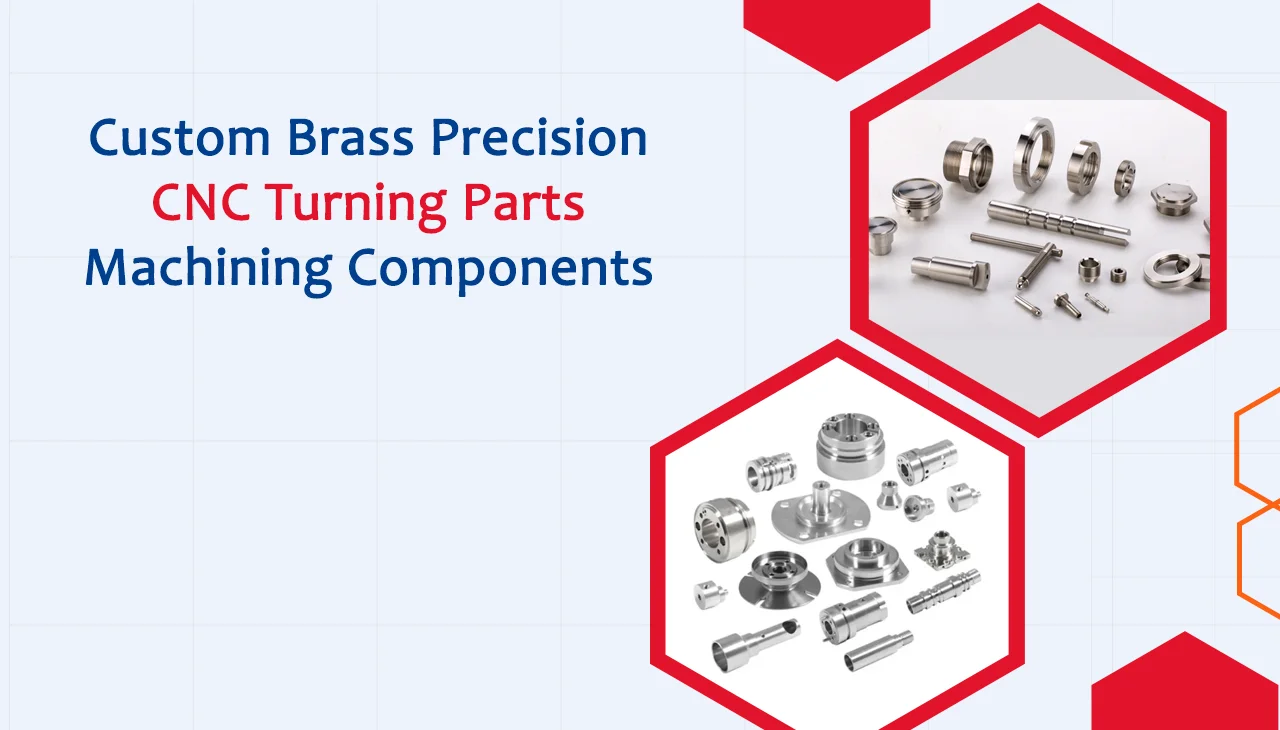 Custom Brass Precision
CNC Turning Parts
Machining Components